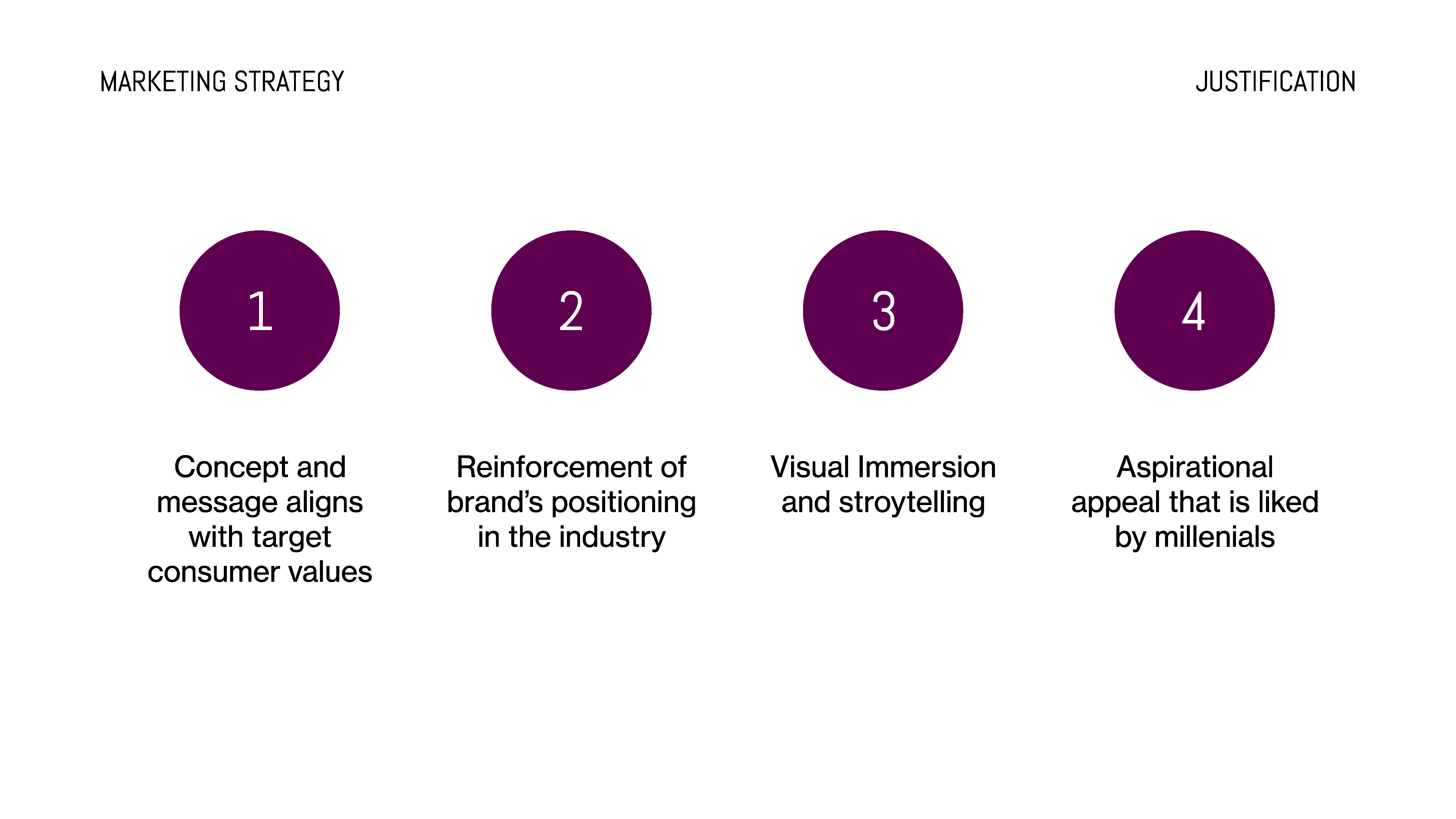 MARKETING STRATEGY

JUSTIFICATION

1

Concept and message aligns with target consumer values

2

Reinforcement of brand’s positioning in the industry

3

Visual Immersion and stroytelling

4

Aspirational appeal that is liked by millenials